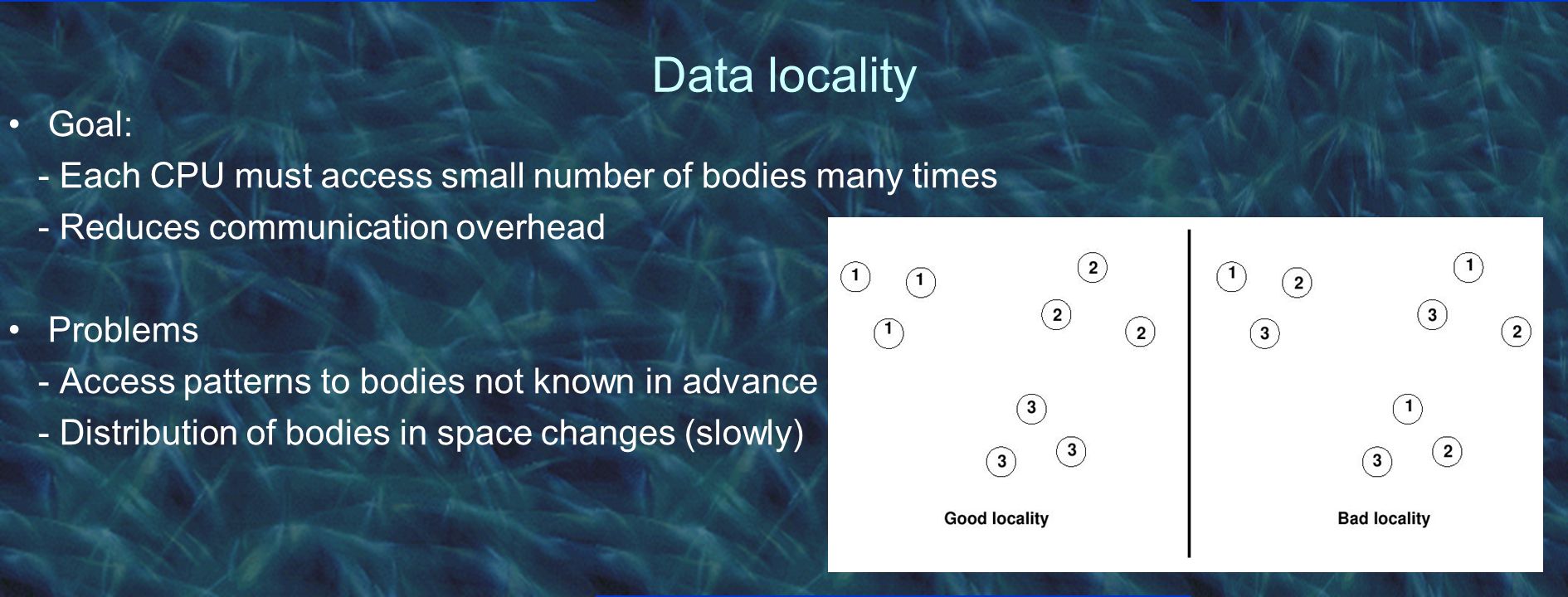 Data locality

• Goal:
- Each CPU must access small number of bodies many times
- Reduces communication overhead

• Problems
- Access patterns to bodies not known in advance
- Distribution of bodies in space changes (slowly)

1 1 2 1 2 2 3 3 3

Good locality

1 2 1 3 3 2 1 3 2

Bad locality